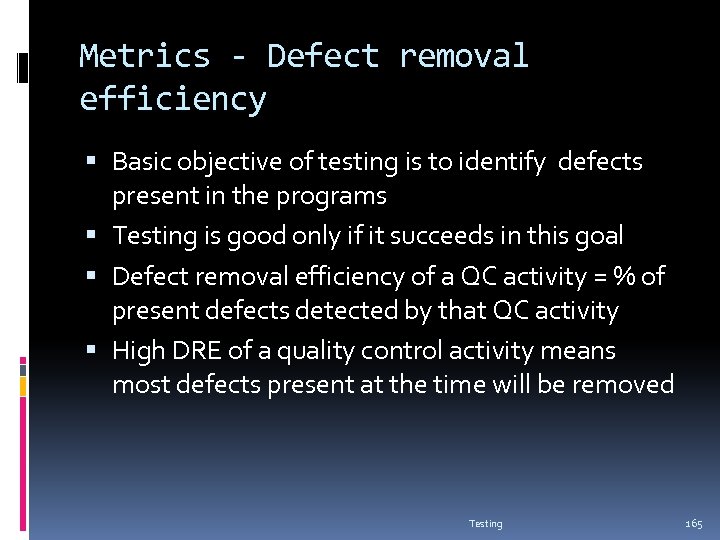 Metrics - Defect removal efficiency

▪ Basic objective of testing is to identify defects present in the programs
▪ Testing is good only if it succeeds in this goal
▪ Defect removal efficiency of a QC activity = % of present defects detected by that QC activity
▪ High DRE of a quality control activity means most defects present at the time will be removed

Testing

165